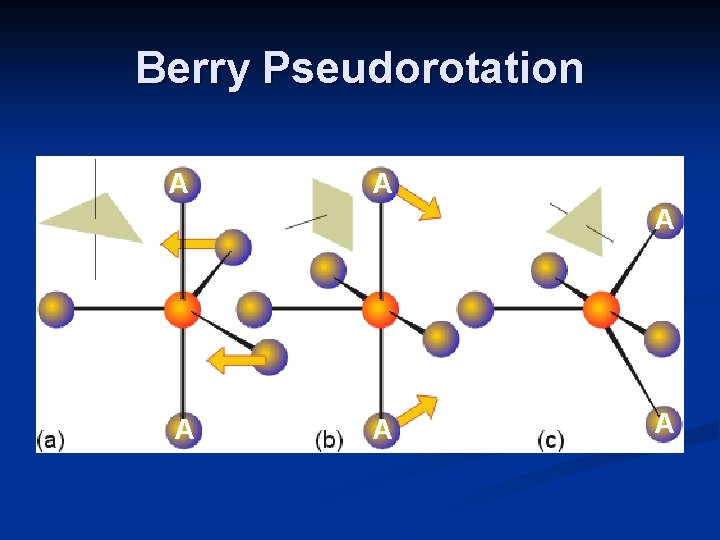 Berry Pseudorotation

A
A
(a)
A
A
(b)
A
A
(c)